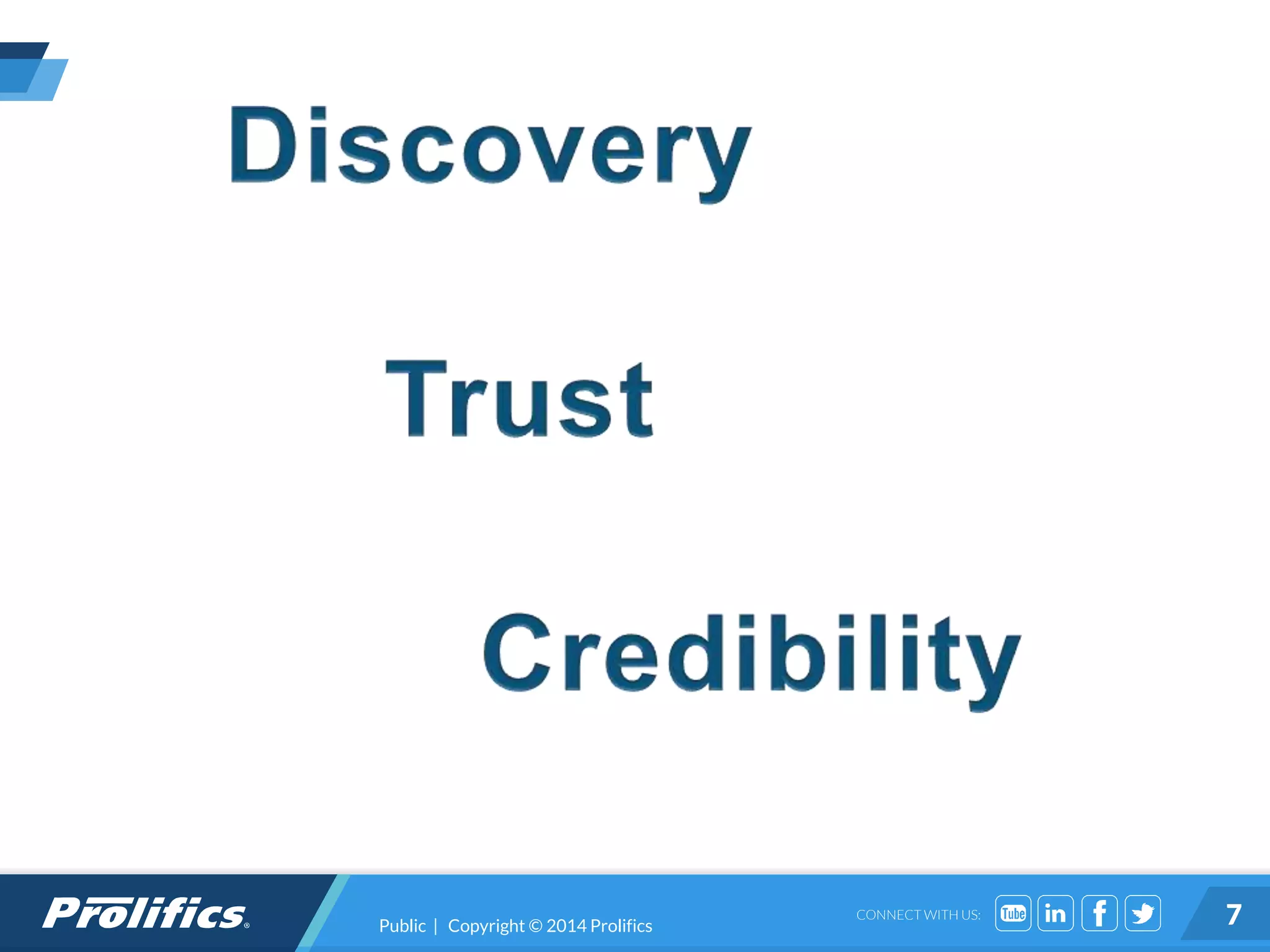 Discovery

Trust

Credibility

Prolifics®

Public | Copyright © 2014 Prolifics

CONNECT WITH US:

Tube in f

7